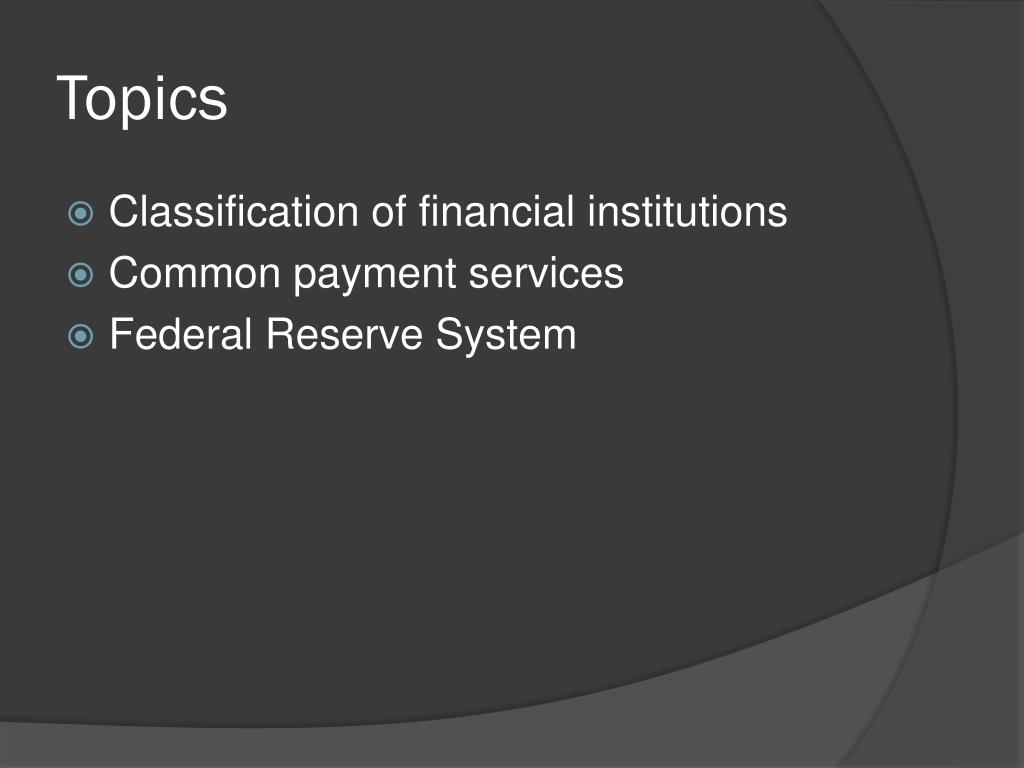 Topics

Classification of financial institutions
Common payment services
Federal Reserve System